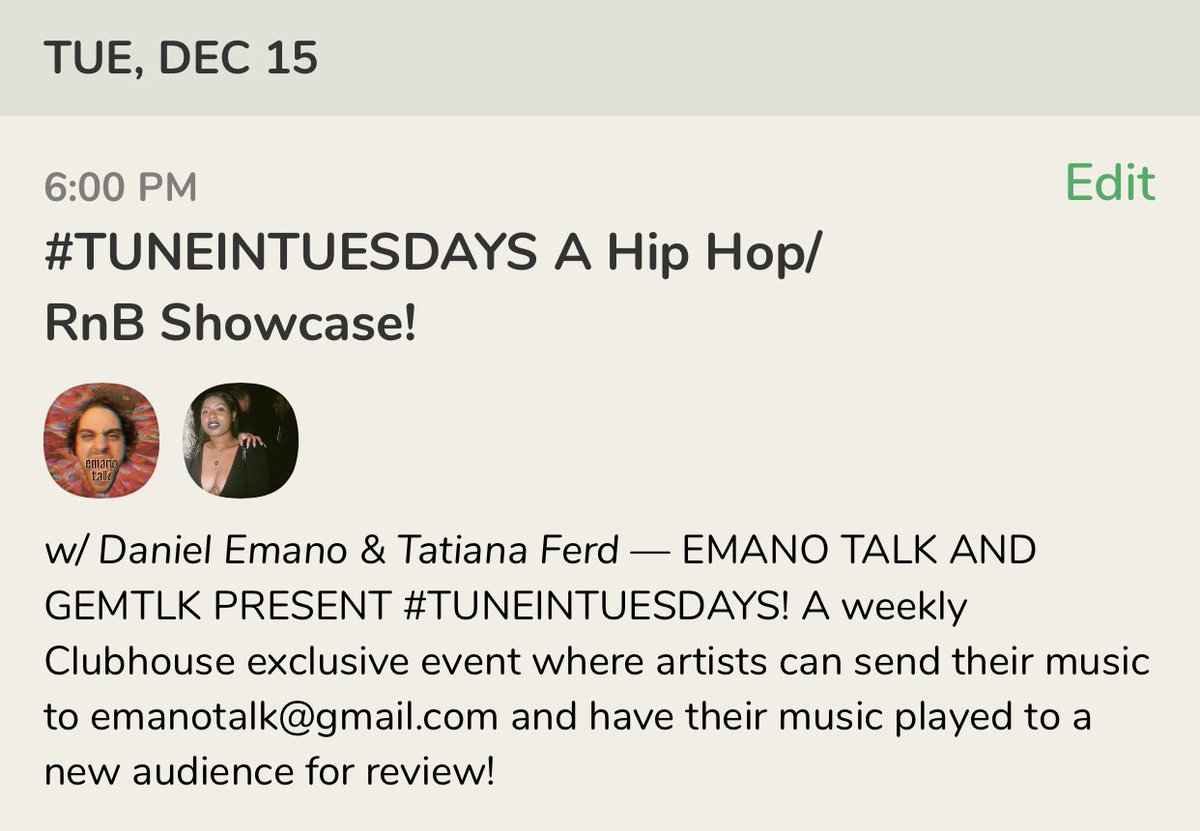 TUE, DEC 15

6:00 PM

Edit

#TUNEINTUESDAYS A Hip Hop/ RnB Showcase!

emano talk

w/ Daniel Emano & Tatiana Ferd — EMANO TALK AND GEMTLK PRESENT #TUNEINTUESDAYS! A weekly Clubhouse exclusive event where artists can send their music to emanotalk@gmail.com and have their music played to a new audience for review!